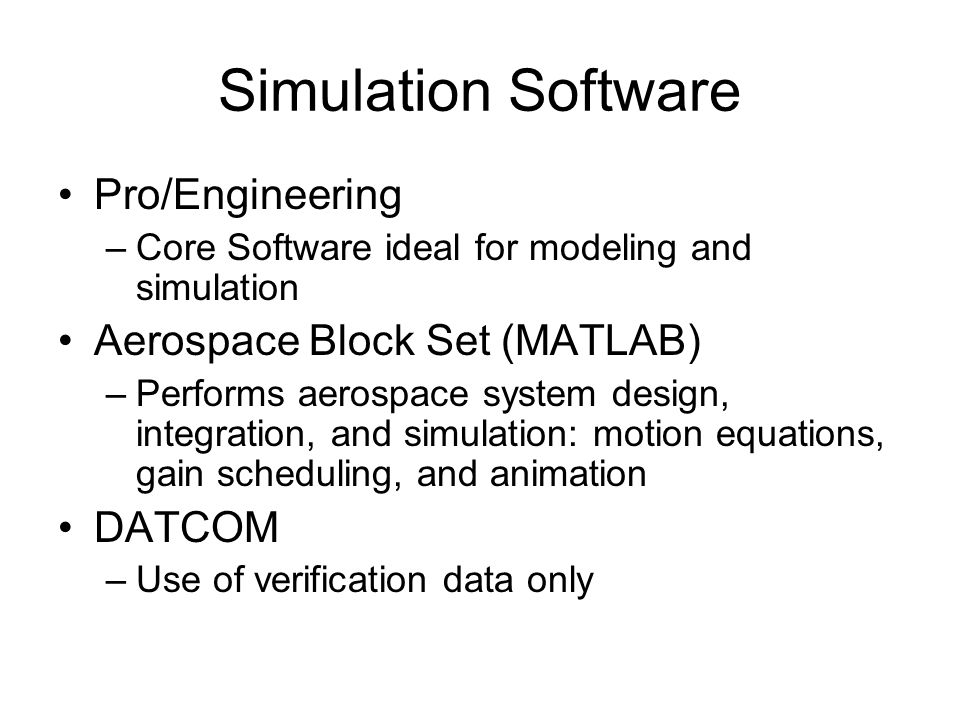 Simulation Software

• Pro/Engineering
– Core Software ideal for modeling and simulation
• Aerospace Block Set (MATLAB)
– Performs aerospace system design, integration, and simulation: motion equations, gain scheduling, and animation
• DATCOM
– Use of verification data only